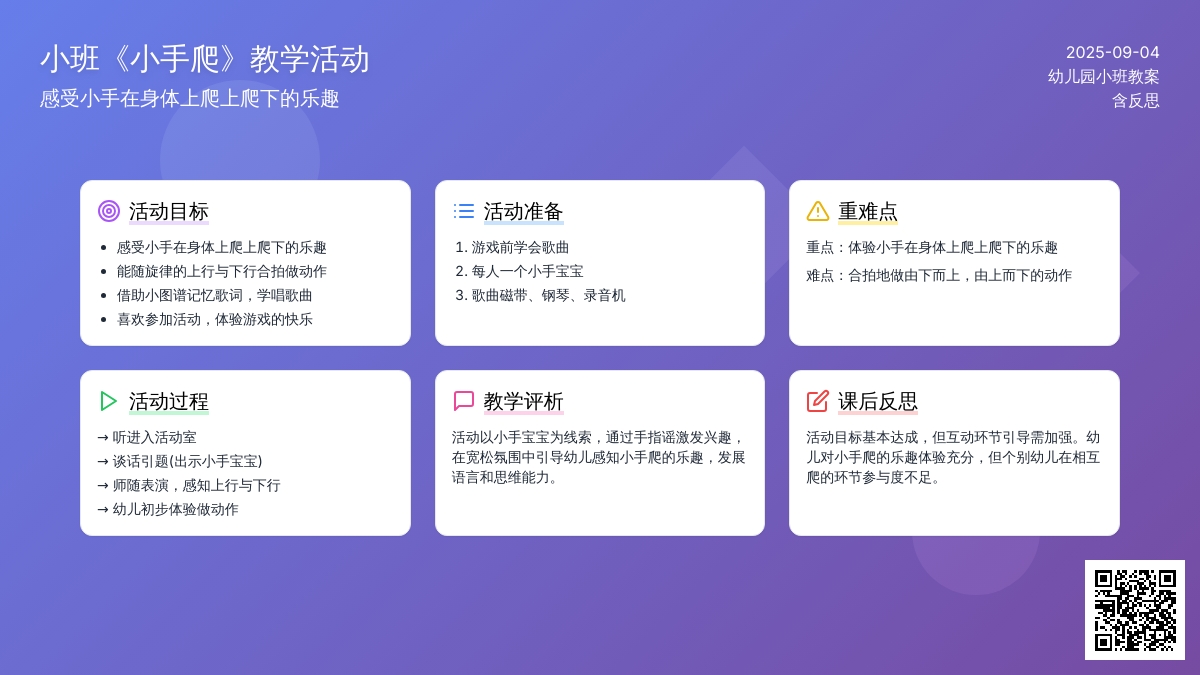 小班《小手爬》教学活动
感受小手在身体上爬上爬下的乐趣

2025-09-04
幼儿园小班教案
含反思

活动目标
- 感受小手在身体上爬上爬下的乐趣
- 能随旋律的上行与下行合拍做动作
- 借助小图谱记忆歌词，学唱歌曲
- 喜欢参加活动，体验游戏的快乐

活动准备
1. 游戏前学会歌曲
2. 每人一个小手宝宝
3. 歌曲磁带、钢琴、录音机

重难点
重点：体验小手在身体上爬上爬下的乐趣
难点：合拍地做由下而上，由上而下的动作

活动过程
→ 听进入活动室
→ 谈话引题(出示小手宝宝)
→ 师随表演，感知上行与下行
→ 幼儿初步体验做动作

教学评析
活动以小手宝宝为线索，通过手指谣激发兴趣，在宽松氛围中引导幼儿感知小手爬的乐趣，发展语言和思维能力。

课后反思
活动目标基本达成，但互动环节引导需加强。幼儿对小手爬的乐趣体验充分，但个别幼儿在相互爬的环节参与度不足。